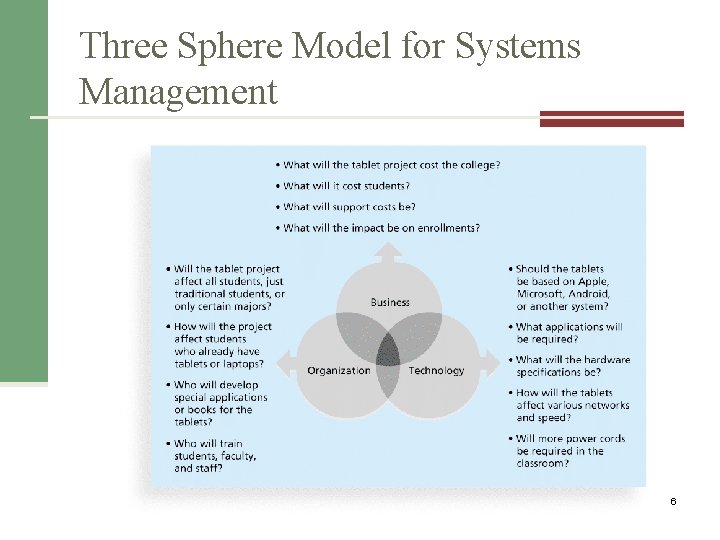 Three Sphere Model for Systems Management

• What will the tablet project cost the college?
• What will it cost students?
• What will support costs be?
• What will the impact be on enrollments?

• Will the tablet project affect all students, just traditional students, or only certain majors?
• How will the project affect students who already have tablets or laptops?
• Who will develop special applications or books for the tablets?
• Who will train students, faculty, and staff?

Business

Organization

Technology

• Should the tablets be based on Apple, Microsoft, Android, or another system?
• What applications will be required?
• What will the hardware specifications be?
• How will the tablets affect various networks and speed?
• Will more power cords be required in the classroom?

6